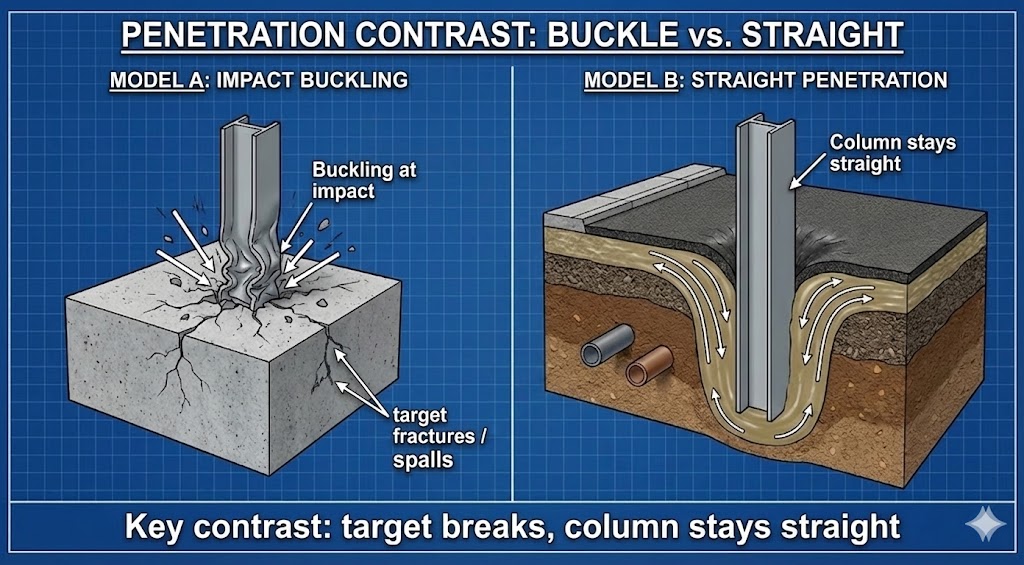 PENETRATION CONTRAST: BUCKLE vs. STRAIGHT

MODEL A: IMPACT BUCKLING

Buckling at impact

target fractures / spalls

MODEL B: STRAIGHT PENETRATION

Column stays straight

Key contrast: target breaks, column stays straight